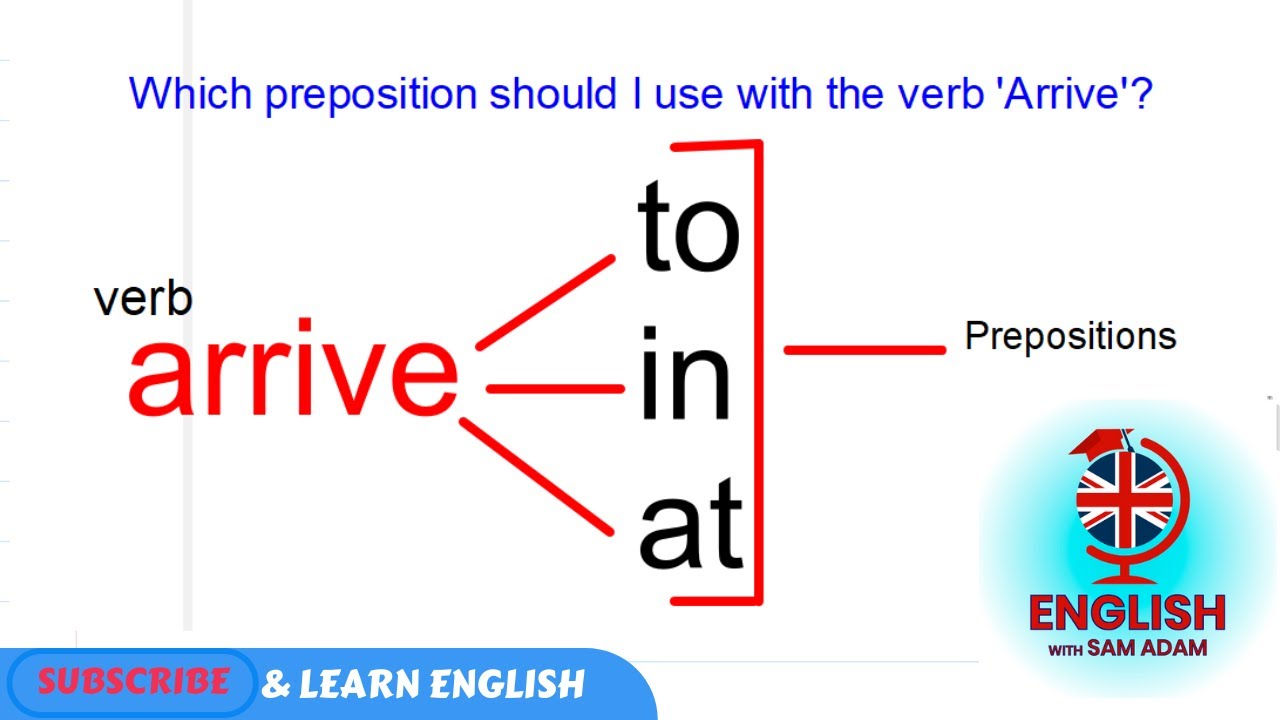 Which preposition should I use with the verb 'Arrive'?

verb
arrive

to
in
at

Prepositions

ENGLISH
WITH SAM ADAM

SUBSCRIBE & LEARN ENGLISH